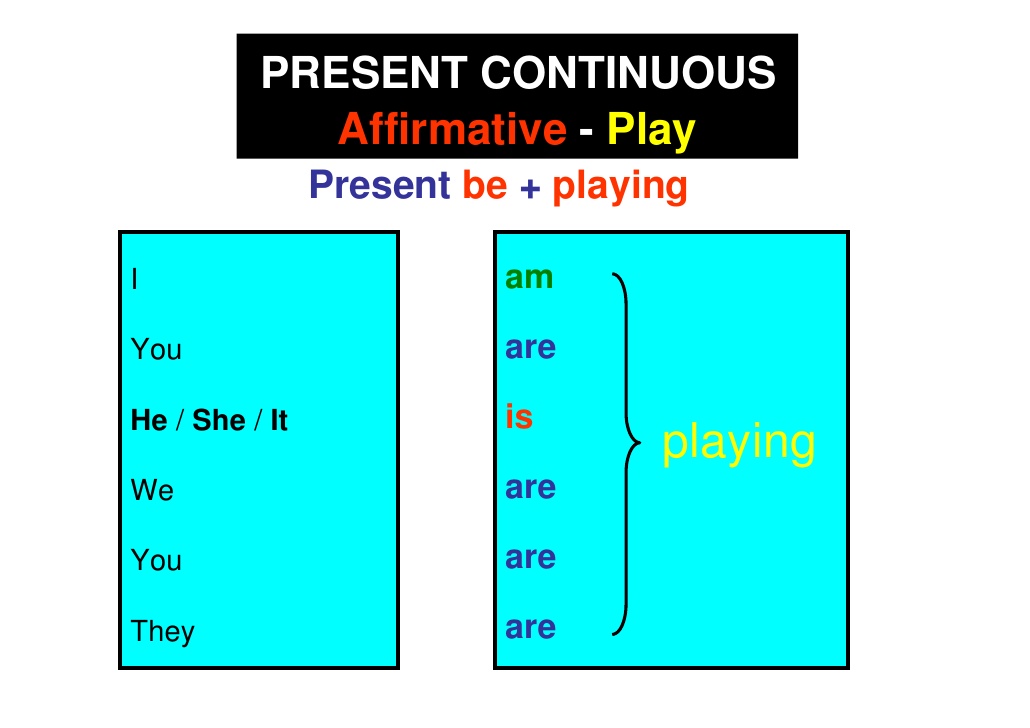 PRESENT CONTINUOUS
Affirmative - Play
Present be + playing

I
You
He / She / It
We
You
They

am
are
is
are
are
are

playing